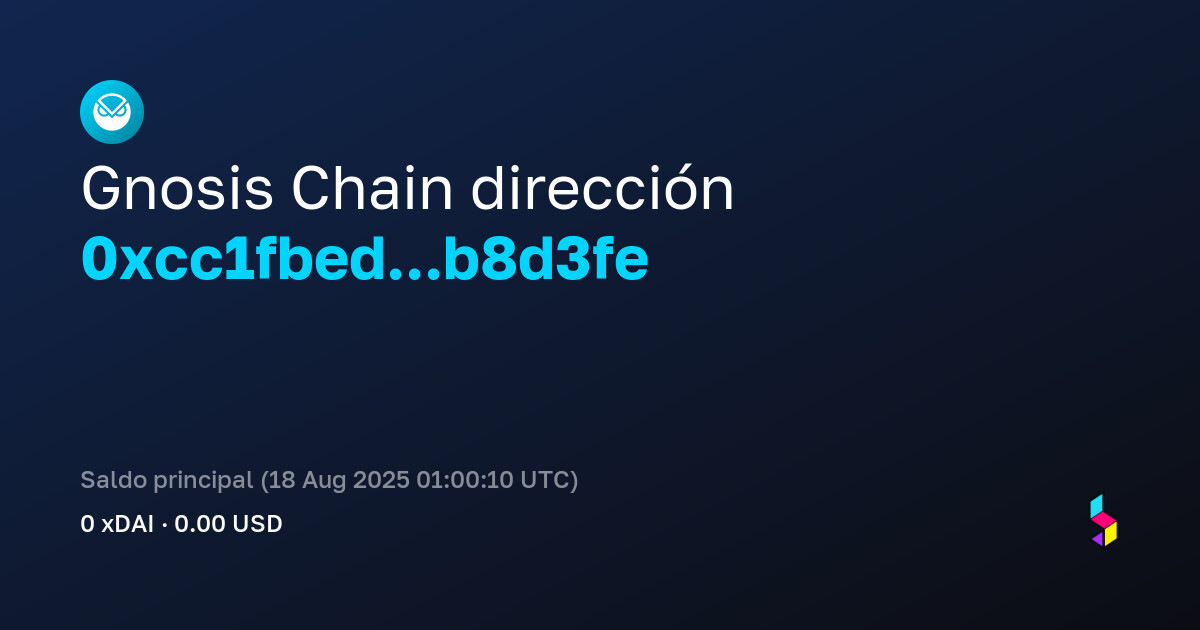 Gnosis Chain dirección
0xcc1fbed...b8d3fe

Saldo principal (18 Aug 2025 01:00:10 UTC)
0 xDAI · 0.00 USD